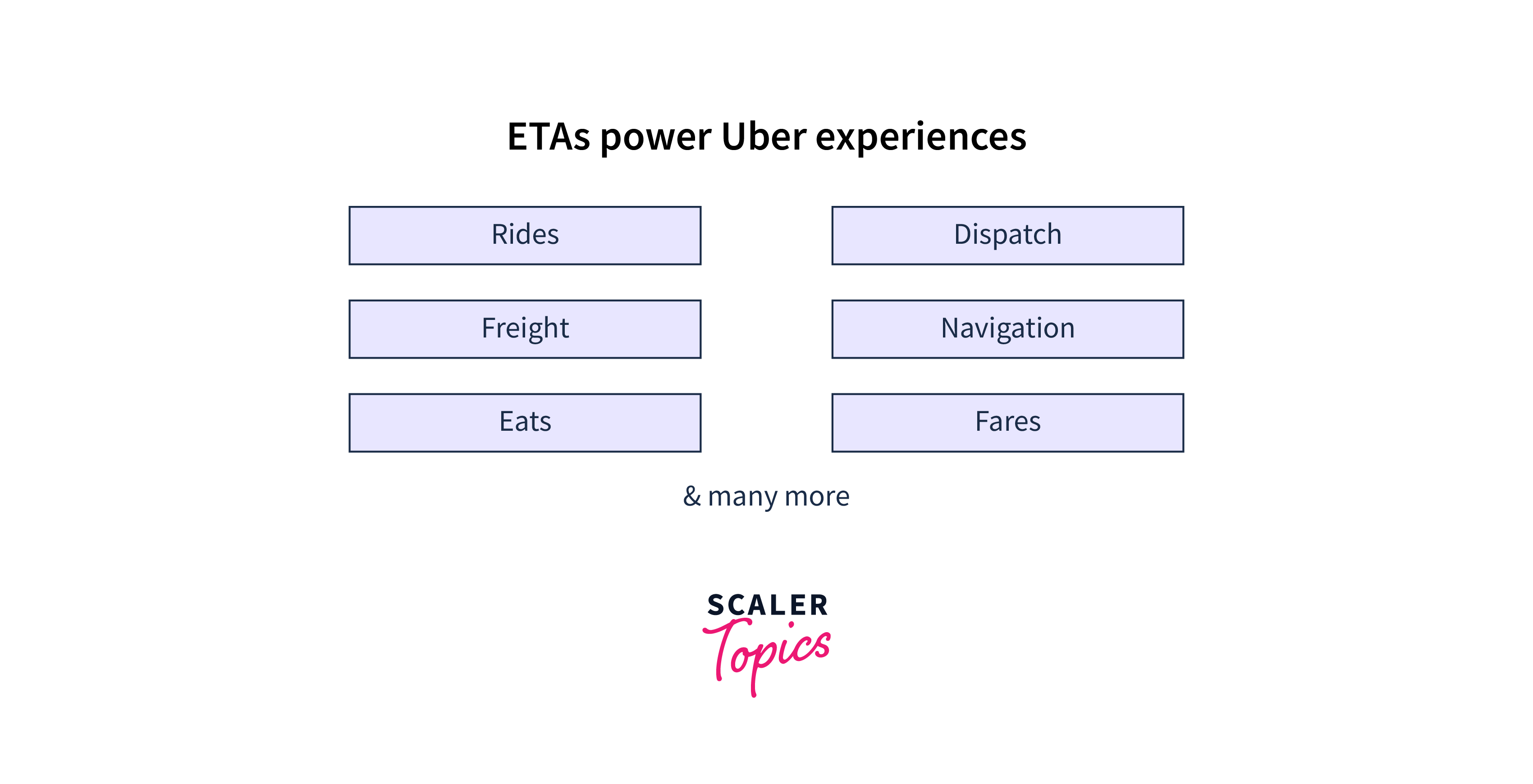 ETAs power Uber experiences

Rides

Freight

Eats

Dispatch

Navigation

Fares

& many more

SCALER
Topics